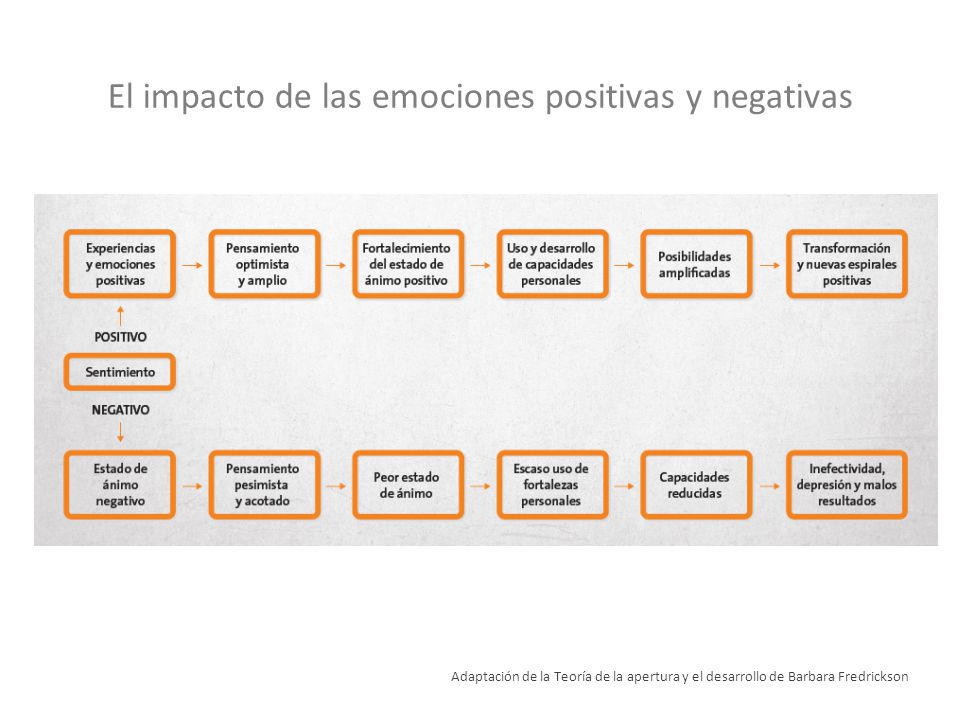 El impacto de las emociones positivas y negativas

Experiencias y emociones positivas

Pensamiento optimista y amplio

Fortalecimiento del estado de ánimo positivo

Uso y desarrollo de capacidades personales

Posibilidades amplificadas

Transformación y nuevas espirales positivas

POSITIVO

Sentimiento

NEGATIVO

Estado de ánimo negativo

Pensamiento pesimista y acotado

Peor estado de ánimo

Escaso uso de fortalezas personales

Capacidades reducidas

Inefectividad, depresión y malos resultados

Adaptación de la Teoría de la apertura y el desarrollo de Barbara Fredrickson